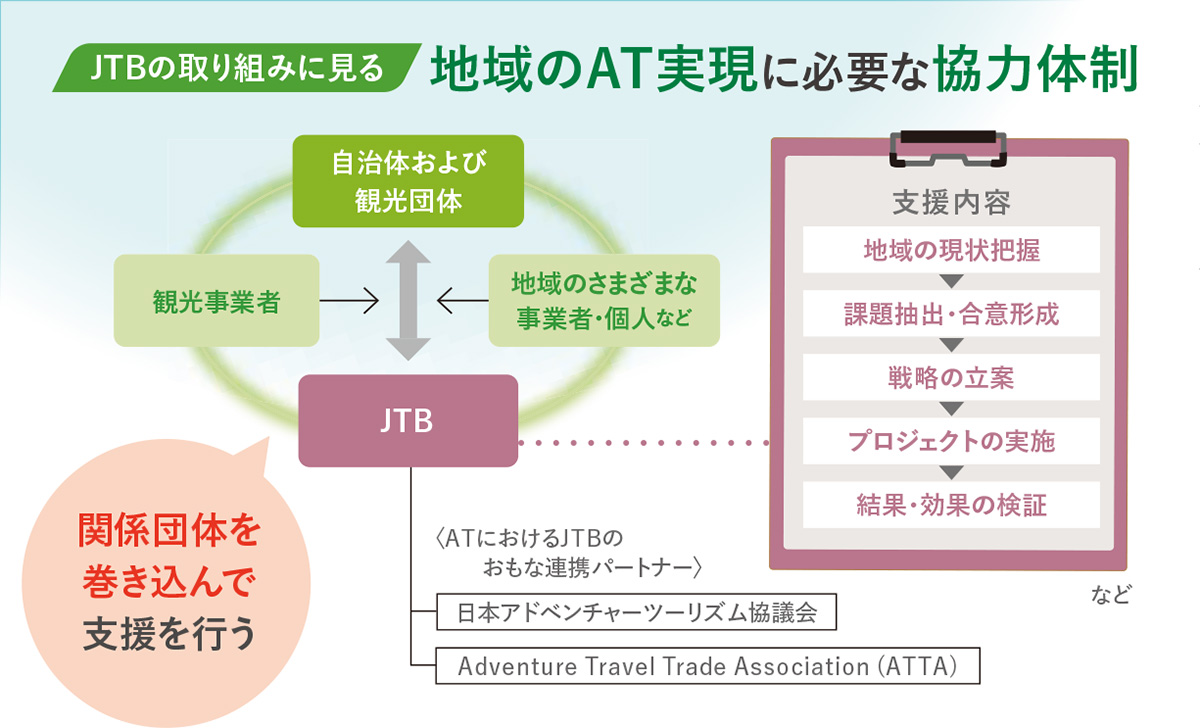 JTBの取り組みに見る 地域のAT実現に必要な協力体制

自治体および観光団体

観光事業者

地域のさまざまな事業者・個人など

JTB

関係団体を巻き込んで支援を行う

〈ATにおけるJTBのおもな連携パートナー〉

日本アドベンチャーツーリズム協議会

Adventure Travel Trade Association (ATTA)

支援内容

地域の現状把握

課題抽出・合意形成

戦略の立案

プロジェクトの実施

結果・効果の検証

など